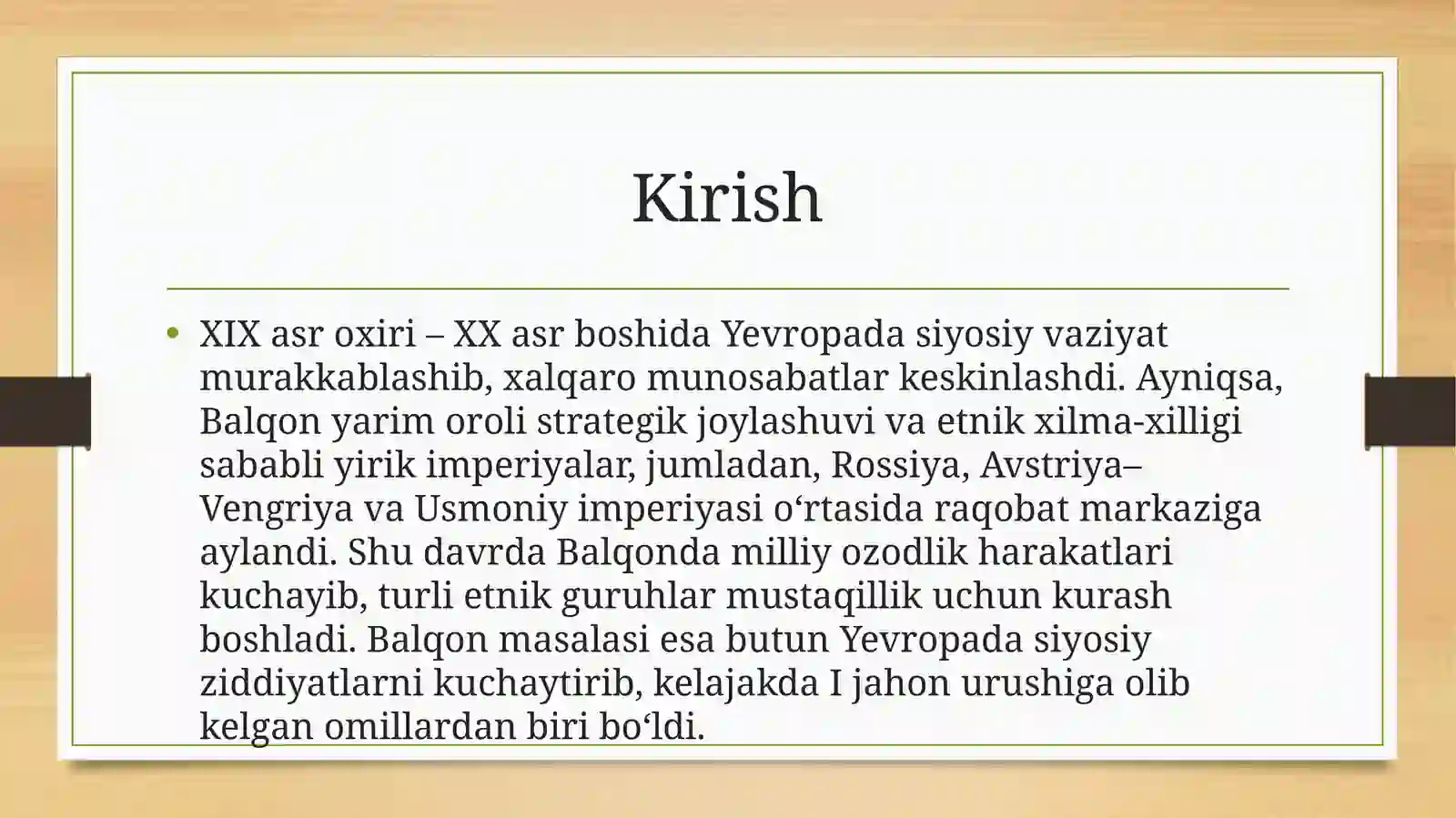 Kirish

• XIX asr oxiri – XX asr boshida Yevropada siyosiy vaziyat murakkablashib, xalqaro munosabatlar keskinlashdi. Ayniqsa, Balqon yarim oroli strategik joylashuvi va etnik xilma-xilligi sababli yirik imperiyalar, jumladan, Rossiya, Avstriya–Vengriya va Usmoniy imperiyasi o‘rtasida raqobat markaziga aylandi. Shu davrda Balqonda milliy ozodlik harakatlari kuchayib, turli etnik guruhlar mustaqillik uchun kurash boshladi. Balqon masalasi esa butun Yevropada siyosiy ziddiyatlarni kuchaytirib, kelajakda I jahon urushiga olib kelgan omillardan biri bo‘ldi.